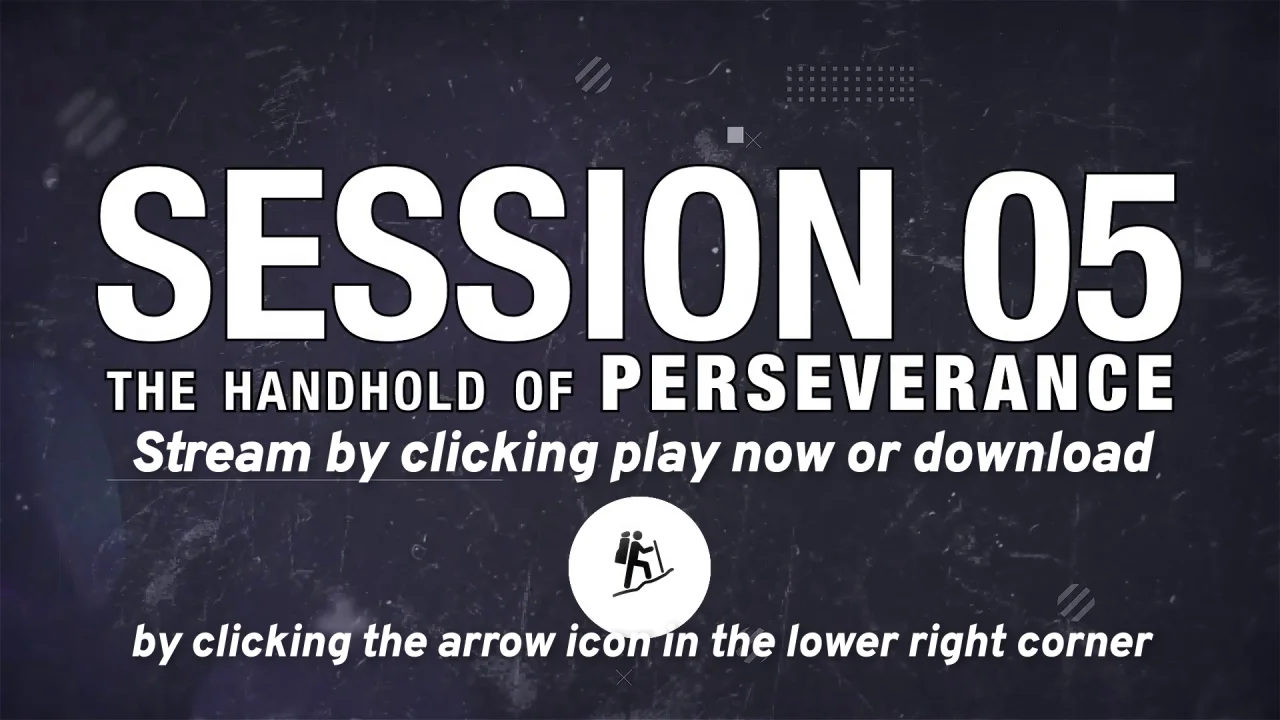 SESSION 05
THE HANDHOLD OF PERSEVERANCE
Stream by clicking play now or download

by clicking the arrow icon in the lower right corner